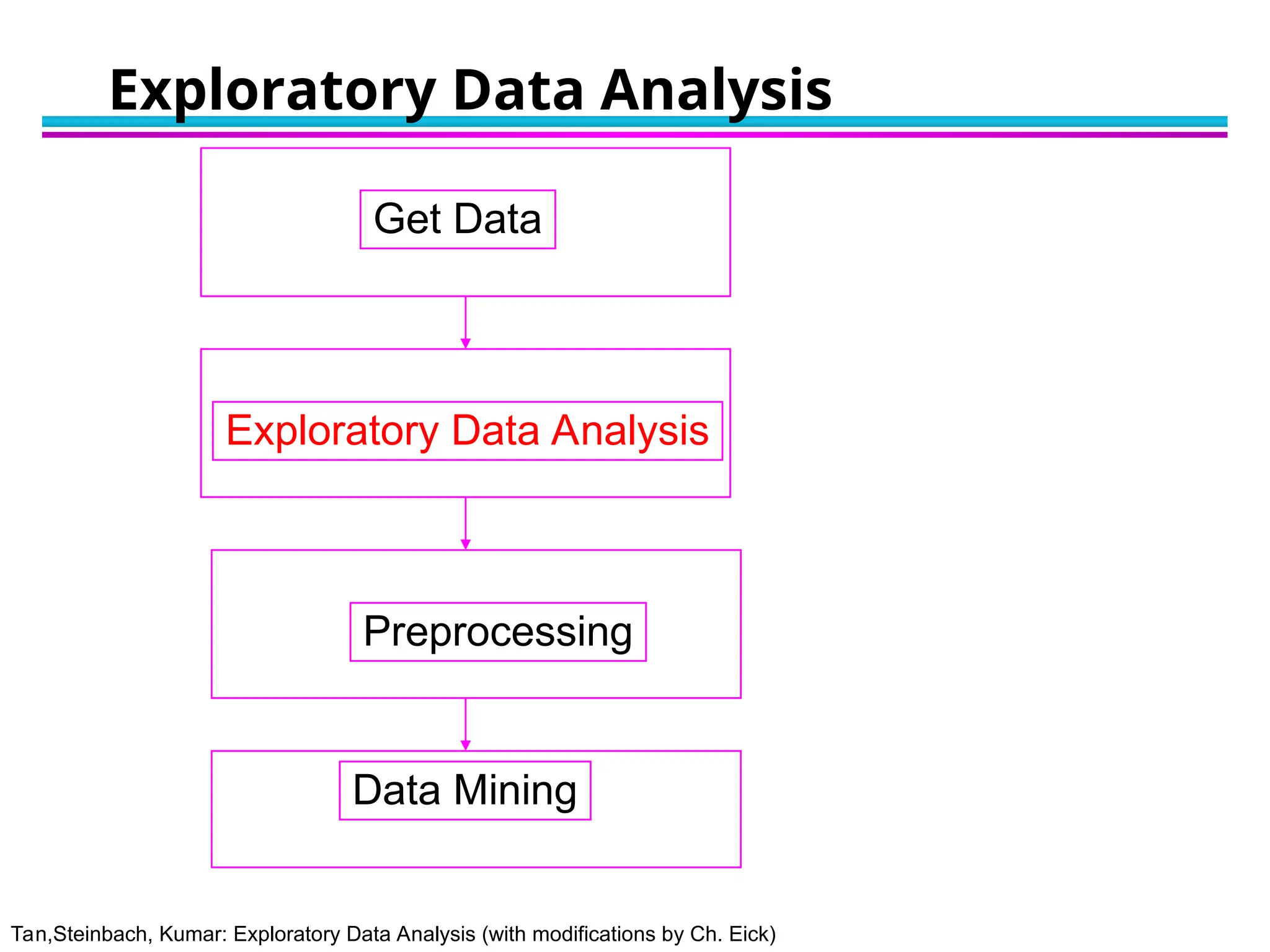 Exploratory Data Analysis

Get Data

Exploratory Data Analysis

Preprocessing

Data Mining

Tan,Steinbach, Kumar: Exploratory Data Analysis (with modifications by Ch. Eick)